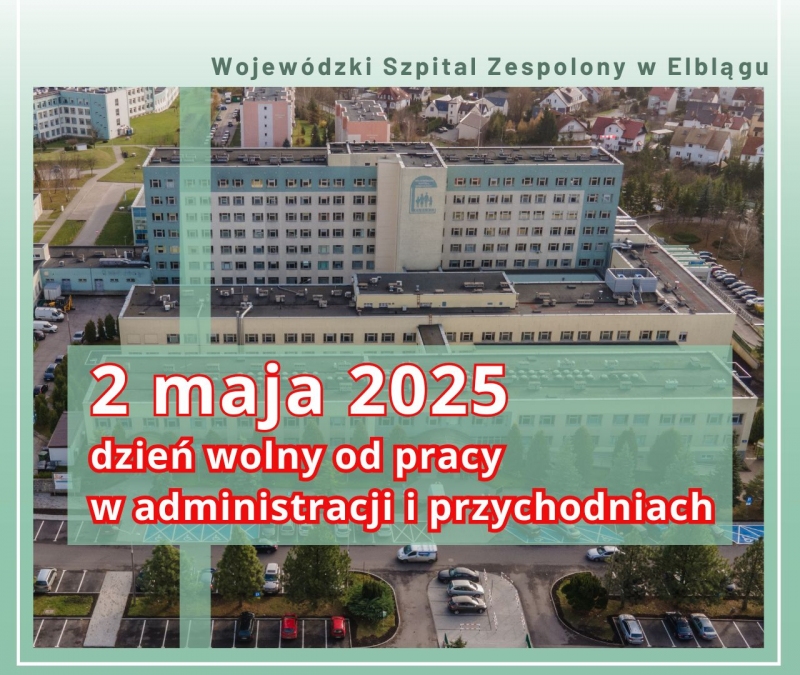 Wojewódzki Szpital Zespolony w Elblągu

2 maja 2025

dzień wolny od pracy w administracji i przychodniach